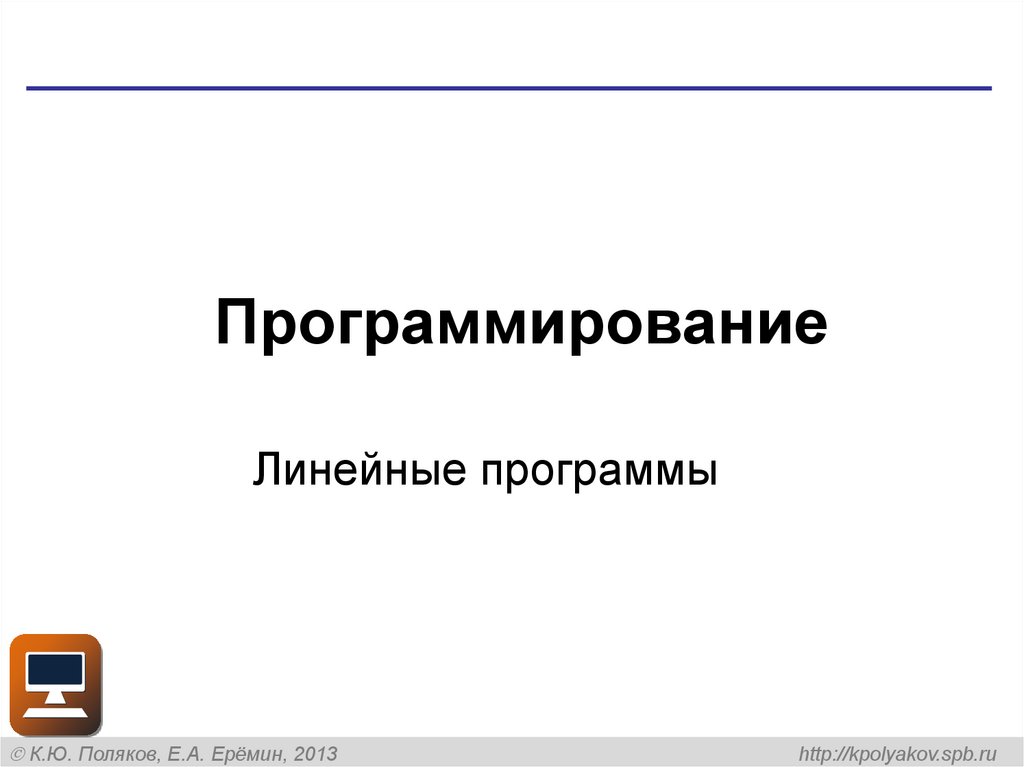 Программирование

Линейные программы

© К.Ю. Поляков, Е.А. Ерёмин, 2013

http://kpolyakov.spb.ru